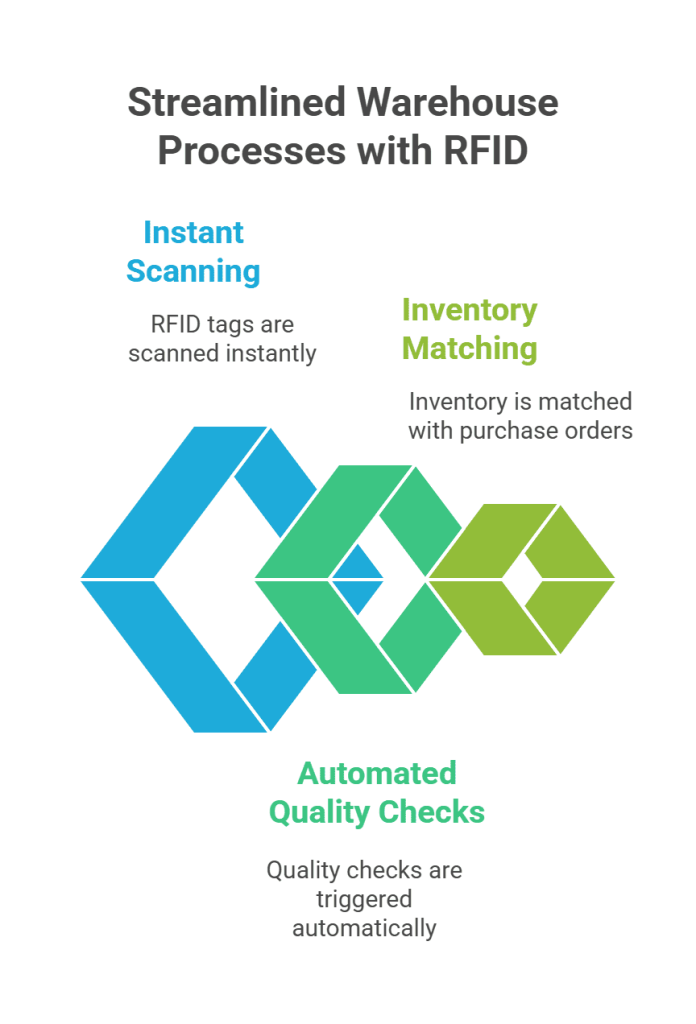 Streamlined Warehouse Processes with RFID

Instant Scanning

RFID tags are scanned instantly

Inventory Matching

Inventory is matched with purchase orders

Automated Quality Checks

Quality checks are triggered automatically